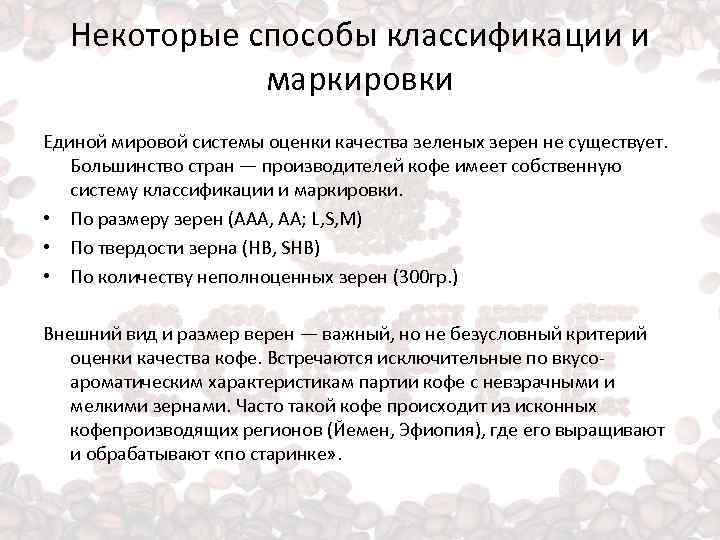 Некоторые способы классификации и маркировки

Единой мировой системы оценки качества зеленых зерен не существует. Большинство стран — производителей кофе имеет собственную систему классификации и маркировки.

• По размеру зерен (AAA, AA; L,S,M)
• По твердости зерна (HB, SHB)
• По количеству неполноценных зерен (300гр.)

Внешний вид и размер верен — важный, но не безусловный критерий оценки качества кофе. Встречаются исключительные по вкусо-ароматическим характеристикам партии кофе с невзрачными и мелкими зернами. Часто такой кофе происходит из исконных кофепроизводящих регионов (Йемен, Эфиопия), где его выращивают и обрабатывают «по старинке».